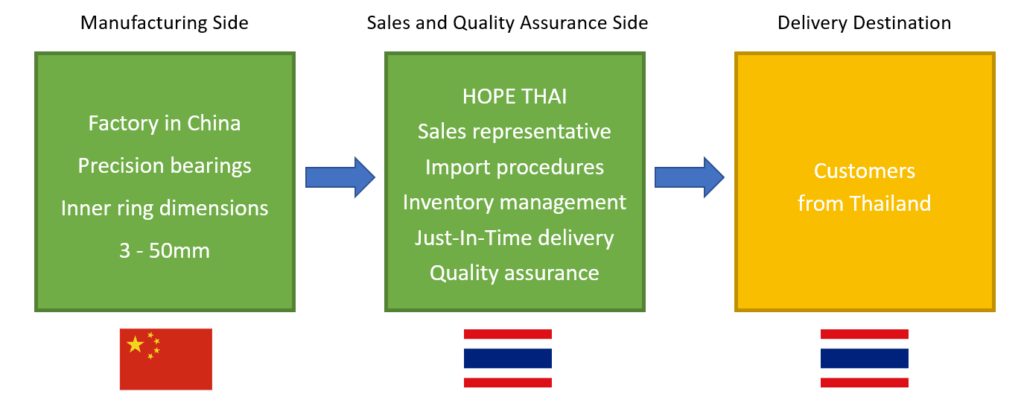 Manufacturing Side

Factory in China
Precision bearings
Inner ring dimensions
3 - 50mm

Sales and Quality Assurance Side

HOPE THAI
Sales representative
Import procedures
Inventory management
Just-In-Time delivery
Quality assurance

Delivery Destination

Customers
from Thailand